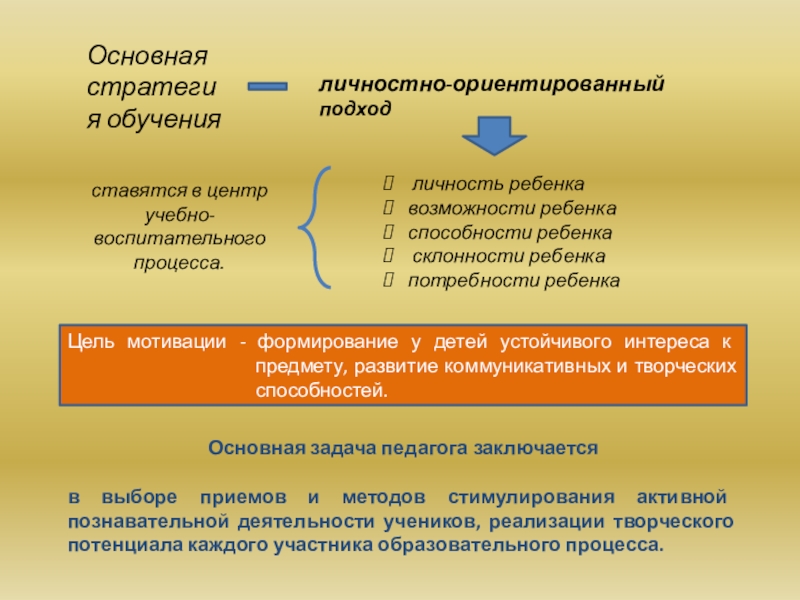 Основная стратегия обучения

личностно-ориентированный подход

ставятся в центр учебно-воспитательного процесса.

 личность ребенка
 возможности ребенка
 способности ребенка
 склонности ребенка
 потребности ребенка

Цель мотивации - формирование у детей устойчивого интереса к предмету, развитие коммуникативных и творческих способностей.

Основная задача педагога заключается

в выборе приемов и методов стимулирования активной познавательной деятельности учеников, реализации творческого потенциала каждого участника образовательного процесса.